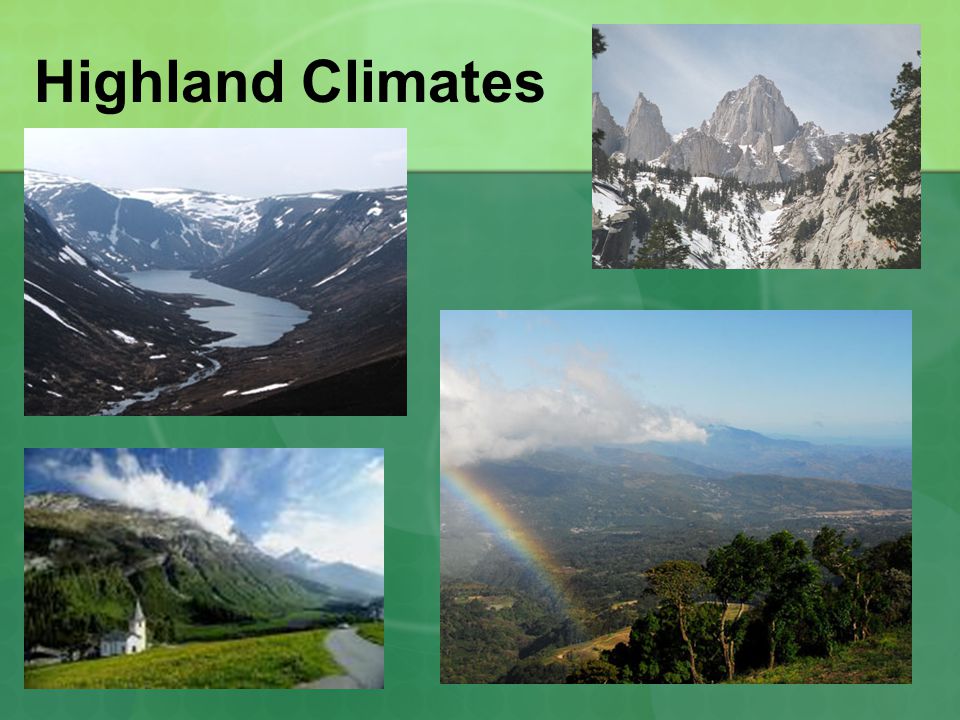 Highland Climates